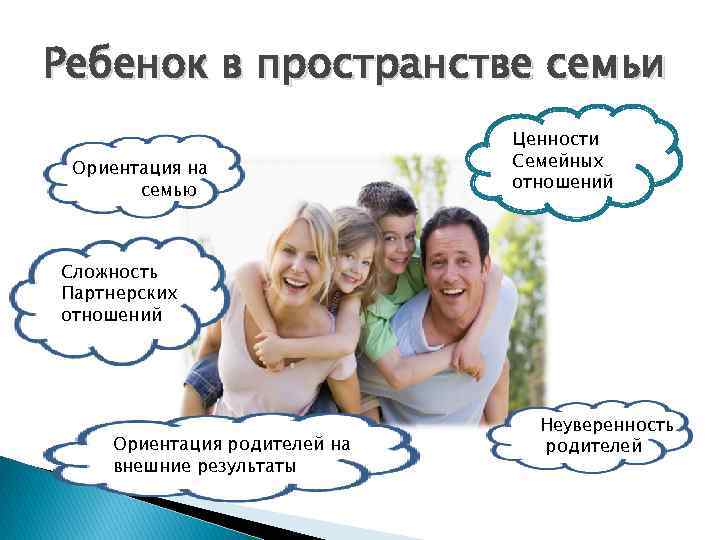 Ребенок в пространстве семьи

Ориентация на семью

Ценности Семейных отношений

Сложность Партнерских отношений

Ориентация родителей на внешние результаты

Неуверенность родителей